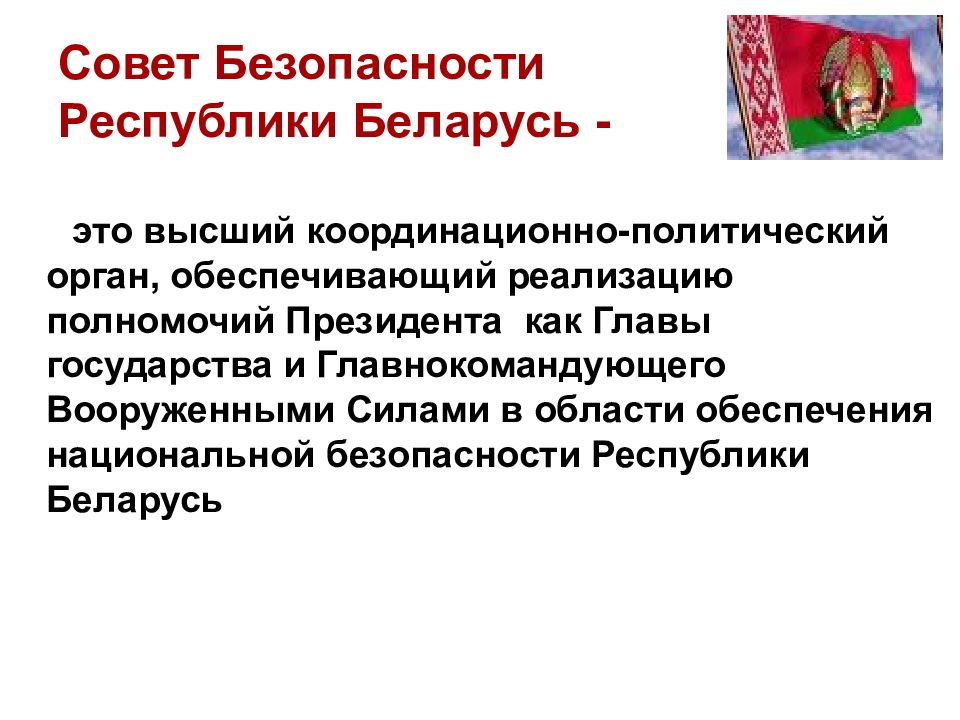 Совет Безопасности Республики Беларусь -

это высший координационно-политический орган, обеспечивающий реализацию полномочий Президента как Главы государства и Главнокомандующего Вооруженными Силами в области обеспечения национальной безопасности Республики Беларусь